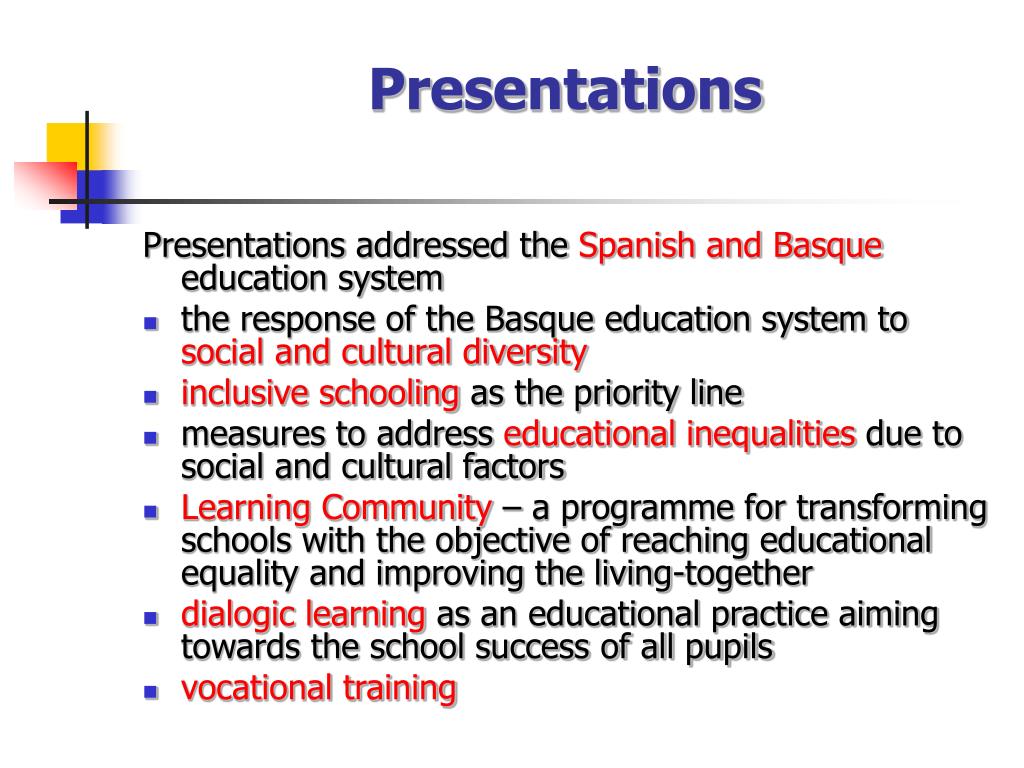 Presentations

Presentations addressed the Spanish and Basque education system

- the response of the Basque education system to social and cultural diversity
- inclusive schooling as the priority line
- measures to address educational inequalities due to social and cultural factors
- Learning Community – a programme for transforming schools with the objective of reaching educational equality and improving the living-together
- dialogic learning as an educational practice aiming towards the school success of all pupils
- vocational training